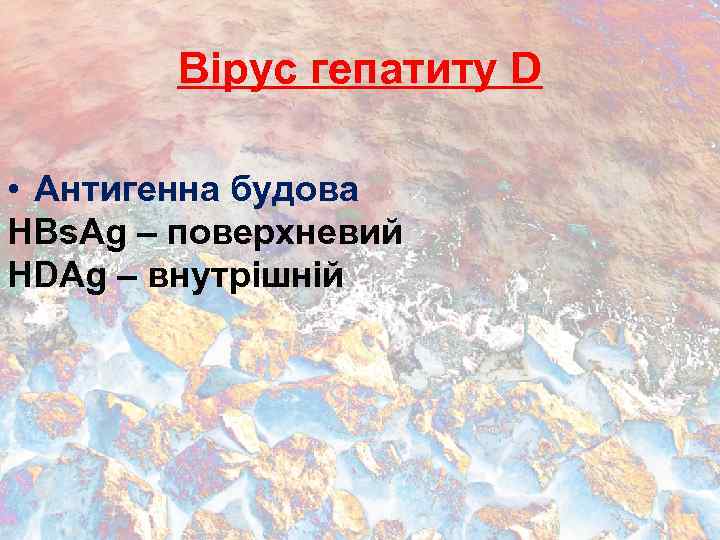 Вірус гепатиту D

• Антигенна будова
HBsAg – поверхневий
HDAg – внутрішній